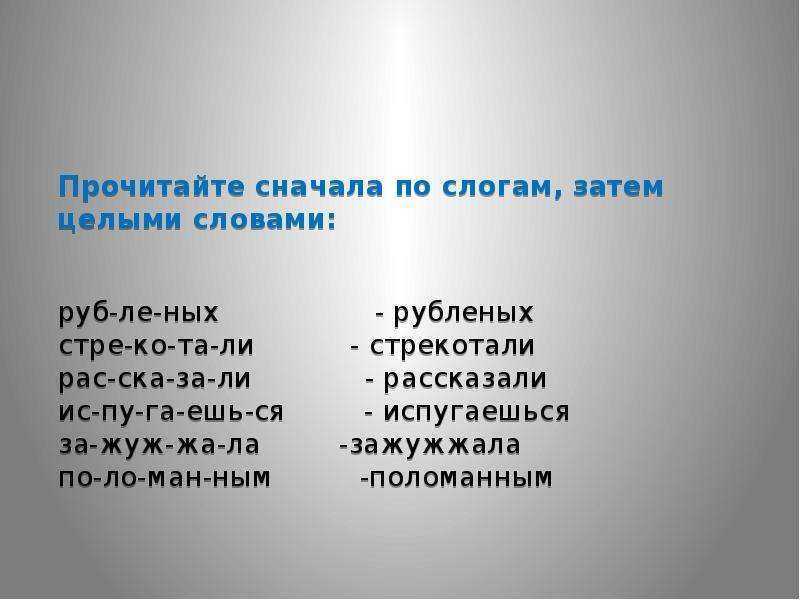 Прочитайте сначала по слогам, затем целыми словами:

руб-ле-ных - рубленых
стре-ко-та-ли - стрекотали
рас-ска-за-ли - рассказали
ис-пу-га-ешь-ся - испугаешься
за-жуж-жа-ла -зажужжала
по-ло-ман-ным -поломанным